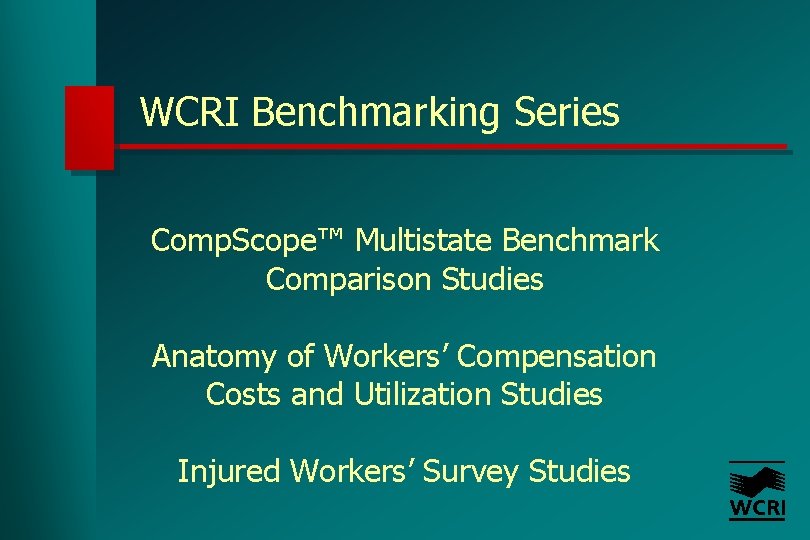 WCRI Benchmarking Series

CompScope™ Multistate Benchmark Comparison Studies

Anatomy of Workers' Compensation Costs and Utilization Studies

Injured Workers' Survey Studies

WCRI